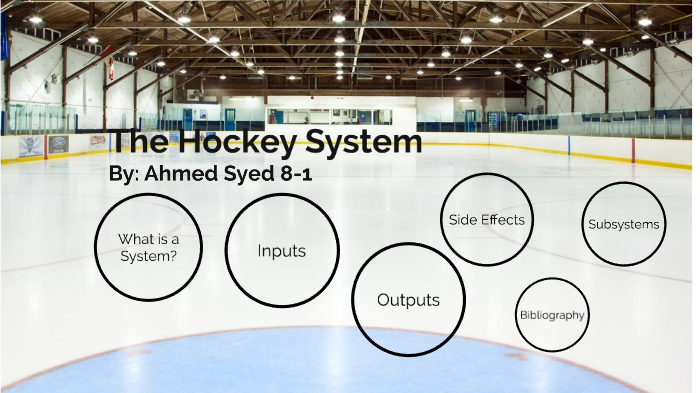 The Hockey System
By: Ahmed Syed 8-1

What is a System?

Inputs

Outputs

Side Effects

Subsystems

Bibliography